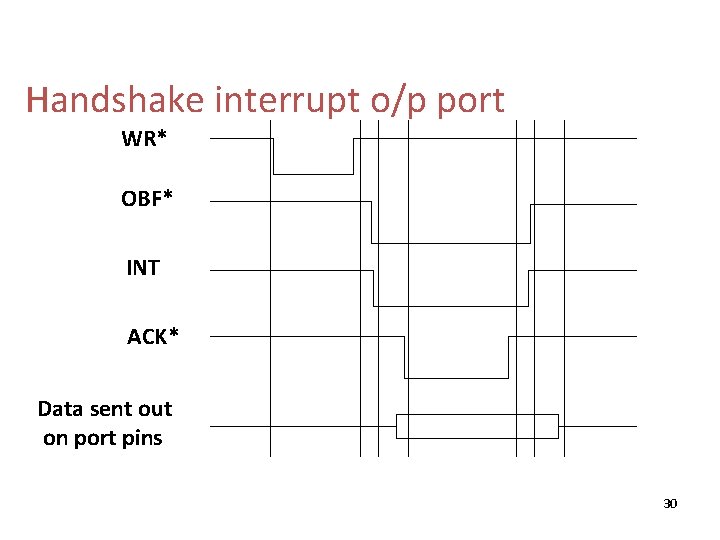 Handshake interrupt o/p port

WR*

OBF*

INT

ACK*

Data sent out on port pins

30